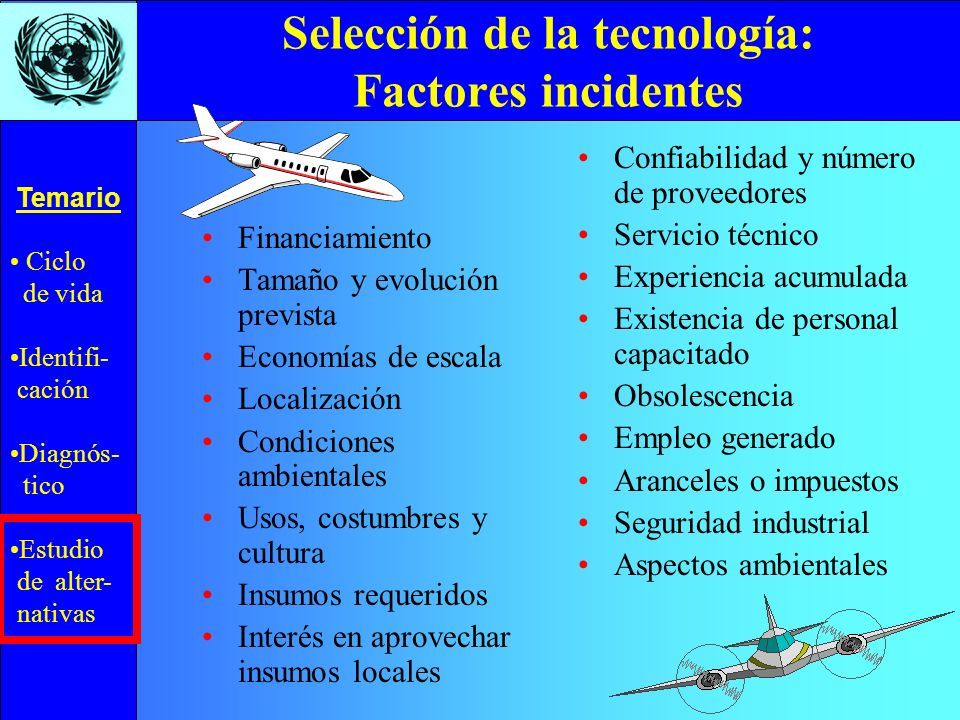 Selección de la tecnología:
Factores incidentes

Temario

• Ciclo de vida

•Identificación

•Diagnóstico

•Estudio de alternativas

• Financiamiento
• Tamaño y evolución prevista
• Economías de escala
• Localización
• Condiciones ambientales
• Usos, costumbres y cultura
• Insumos requeridos
• Interés en aprovechar insumos locales

• Confiabilidad y número de proveedores
• Servicio técnico
• Experiencia acumulada
• Existencia de personal capacitado
• Obsolescencia
• Empleo generado
• Aranceles o impuestos
• Seguridad industrial
• Aspectos ambientales